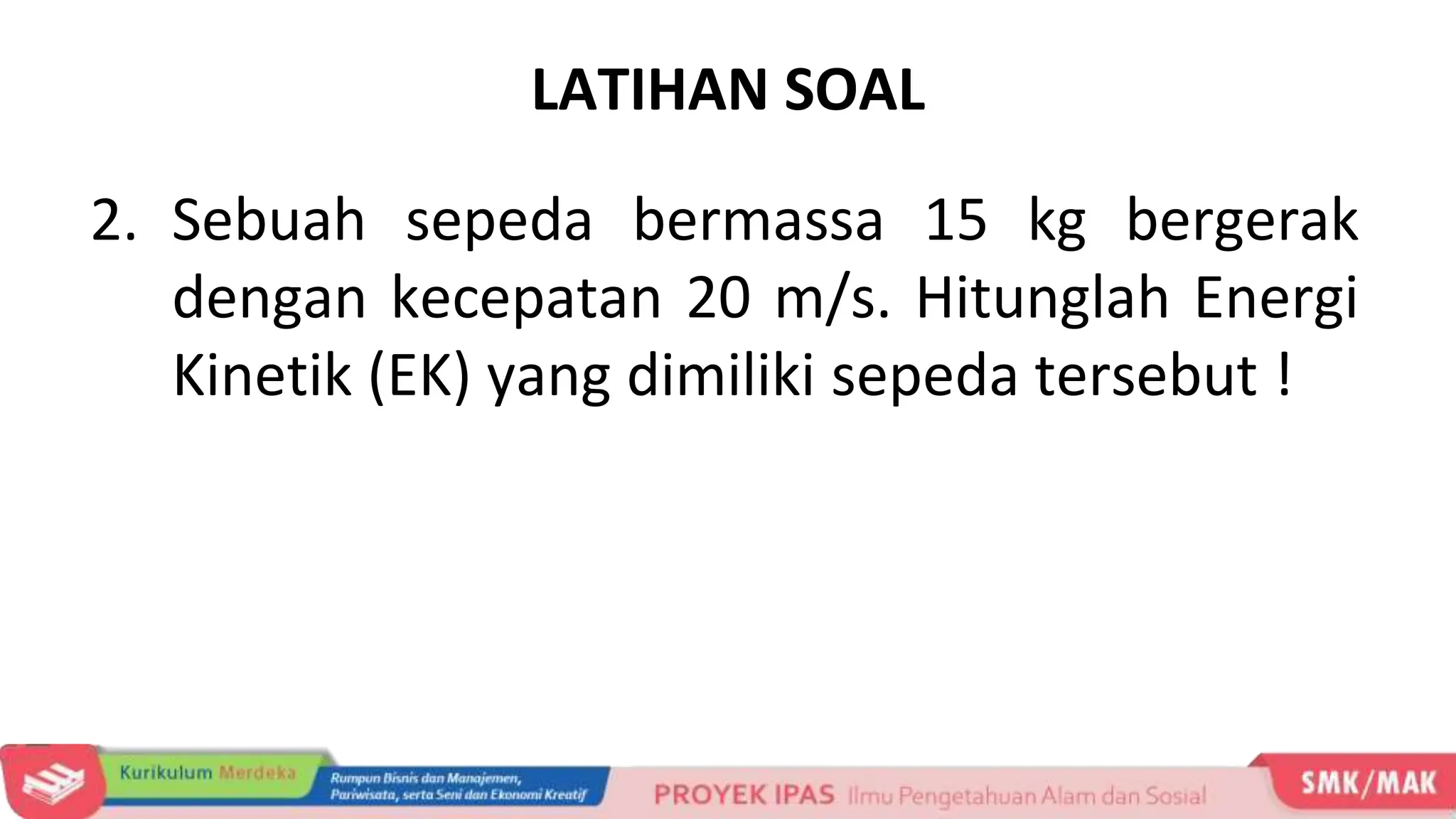 LATIHAN SOAL

2. Sebuah sepeda bermassa 15 kg bergerak dengan kecepatan 20 m/s. Hitunglah Energi Kinetik (EK) yang dimiliki sepeda tersebut !

Kurikulum Merdeka

Rumpun Bisnis dan Manajemen, Pariwisata, serta Seni dan Ekonomi Kreatif

PROYEK IPAS Ilmu Pengetahuan Alam dan Sosial

SMK/MAK